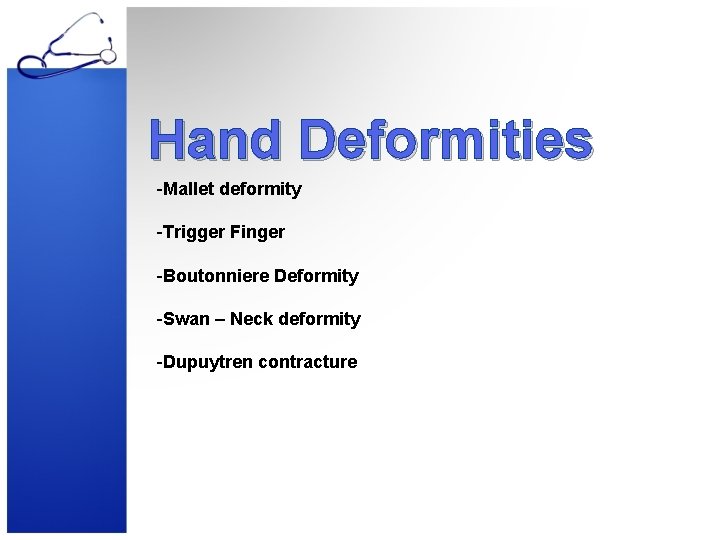 Hand Deformities

-Mallet deformity

-Trigger Finger

-Boutonniere Deformity

-Swan – Neck deformity

-Dupuytren contracture